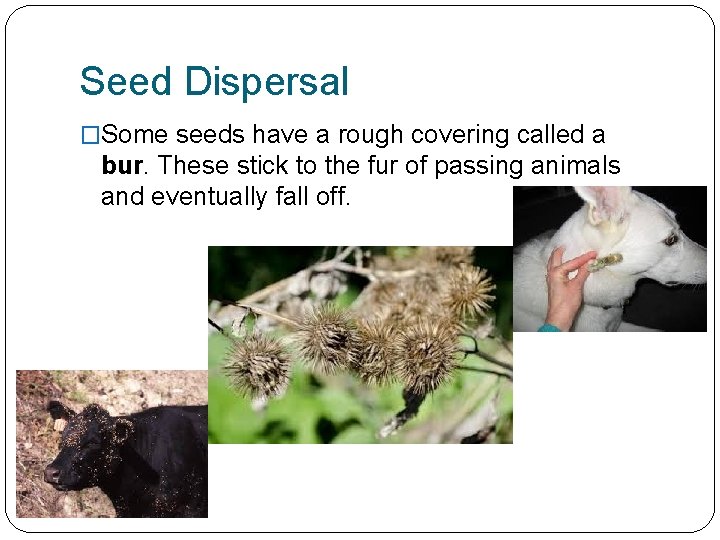 Seed Dispersal

□Some seeds have a rough covering called a **bur**. These stick to the fur of passing animals and eventually fall off.